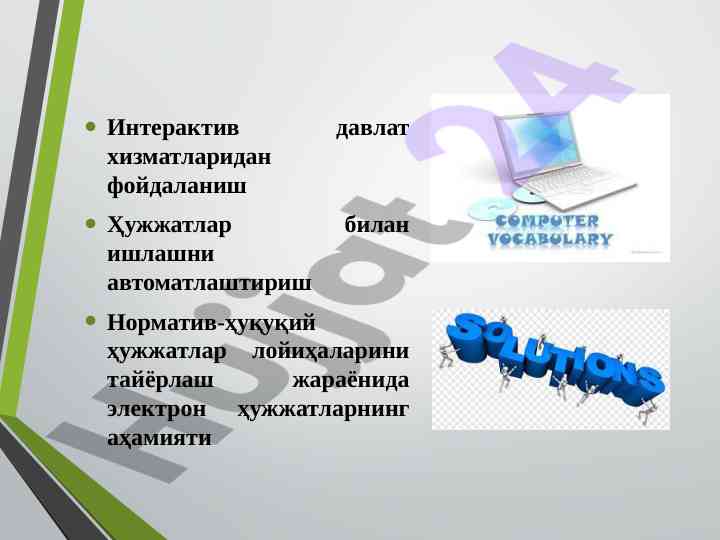 • Интерактив давлат хизматларидан фойдаланиш

• Ҳужжатлар билан ишлашни автоматлаштириш

• Норматив-ҳуқуқий ҳужжатлар лойиҳаларини тайёрлаш жараёнида электрон ҳужжатларнинг аҳамияти

COMPUTER VOCABULARY

SOLUTIONS

Hujjat 24